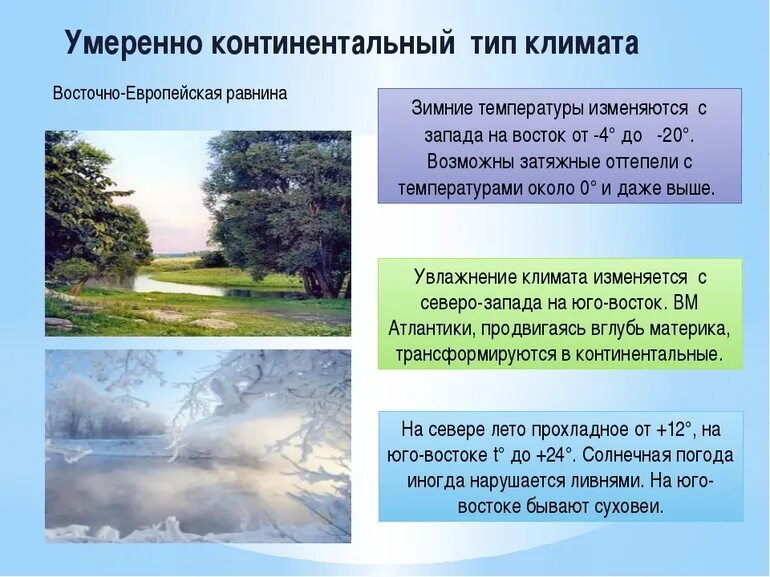 Умеренно континентальный тип климата

Восточно-Европейская равнина

Зимние температуры изменяются с запада на восток от -4° до -20°. Возможны затяжные оттепели с температурами около 0° и даже выше.

Увлажнение климата изменяется с северо-запада на юго-восток. ВМ Атлантики, продвигаясь вглубь материка, трансформируются в континентальные.

На севере лето прохладное от +12°, на юго-востоке t° до +24°. Солнечная погода иногда нарушается ливнями. На юго-востоке бывают суховеи.